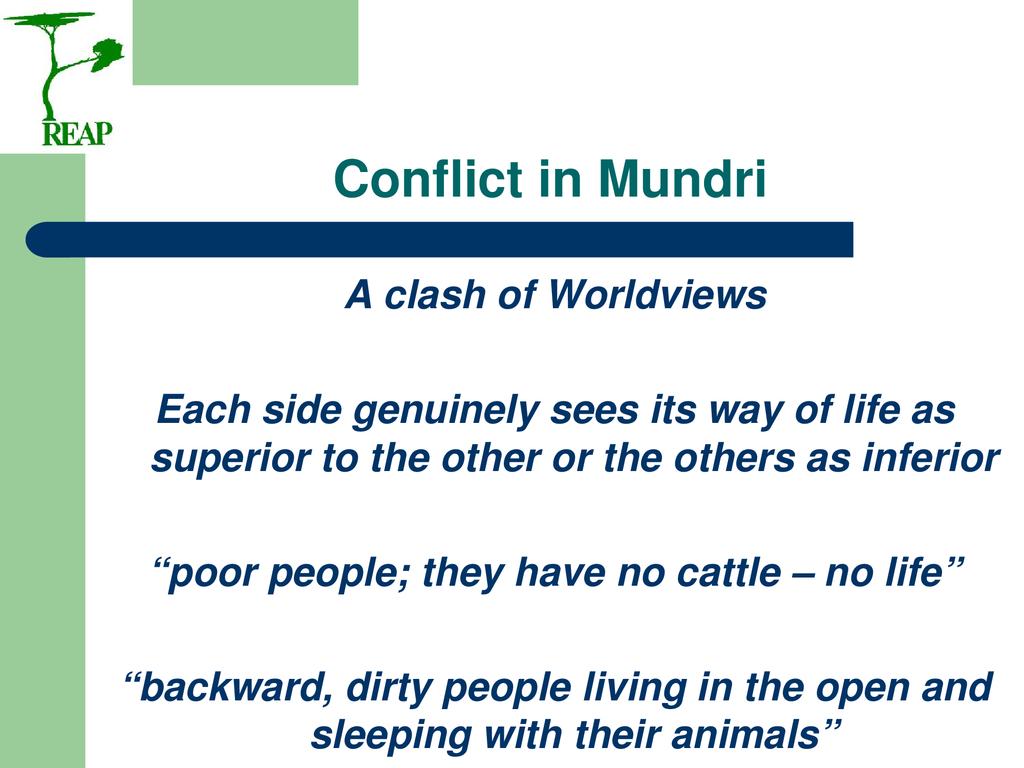 REAP

Conflict in Mundri

A clash of Worldviews

Each side genuinely sees its way of life as superior to the other or the others as inferior

“poor people; they have no cattle – no life”

“backward, dirty people living in the open and sleeping with their animals”